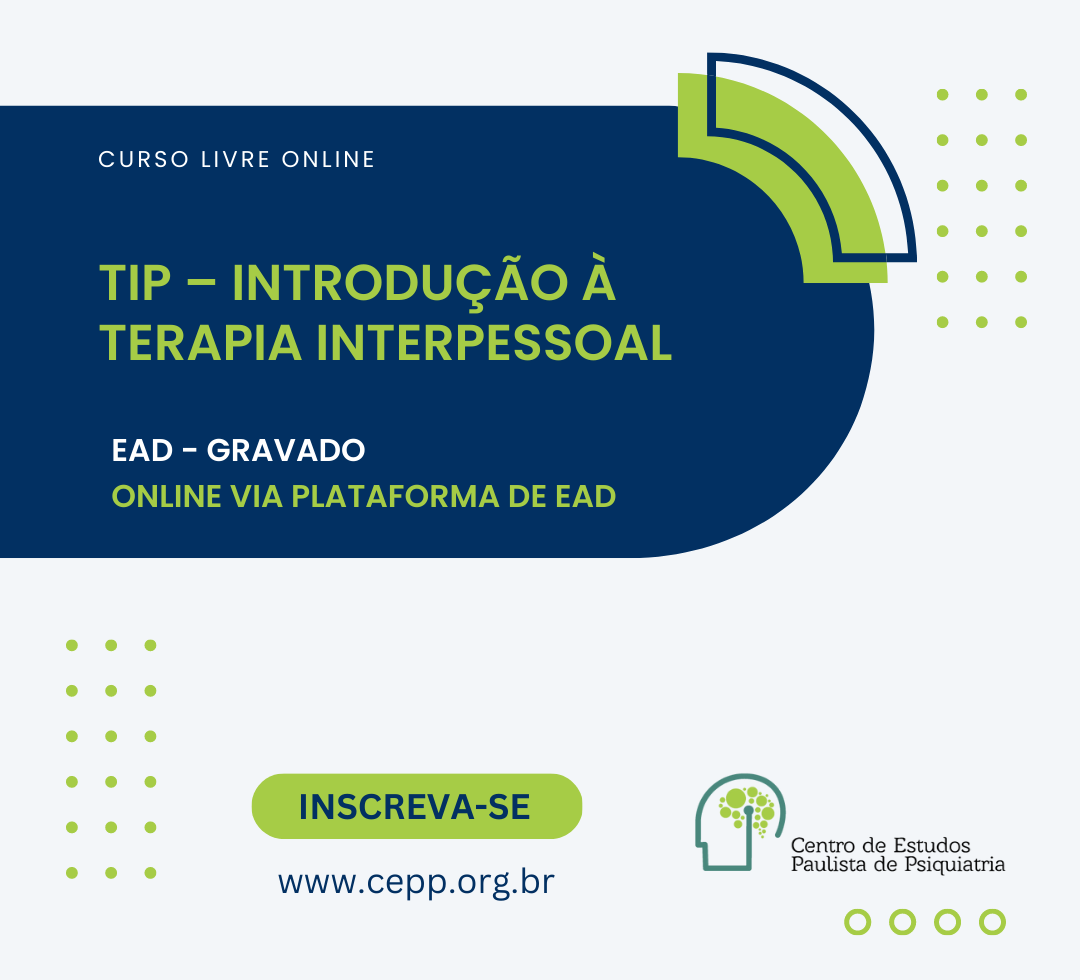 CURSO LIVRE ONLINE

TIP – INTRODUÇÃO À TERAPIA INTERPESSOAL

EAD - GRAVADO

ONLINE VIA PLATAFORMA DE EAD

INSCREVA-SE

www.cepp.org.br

Centro de Estudos Paulista de Psiquiatria